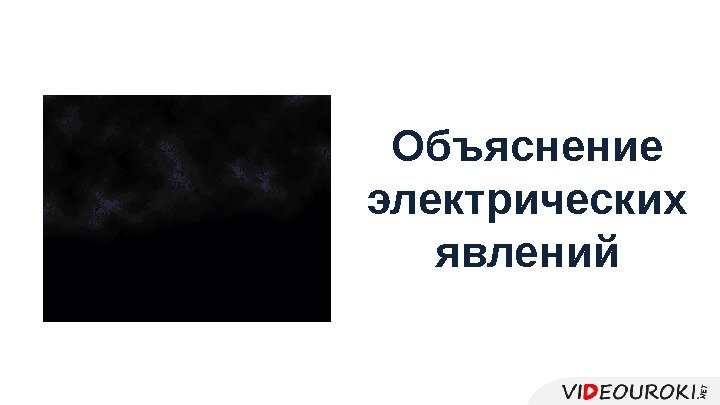 Объяснение электрических явлений

VIDEOUROKI.NET